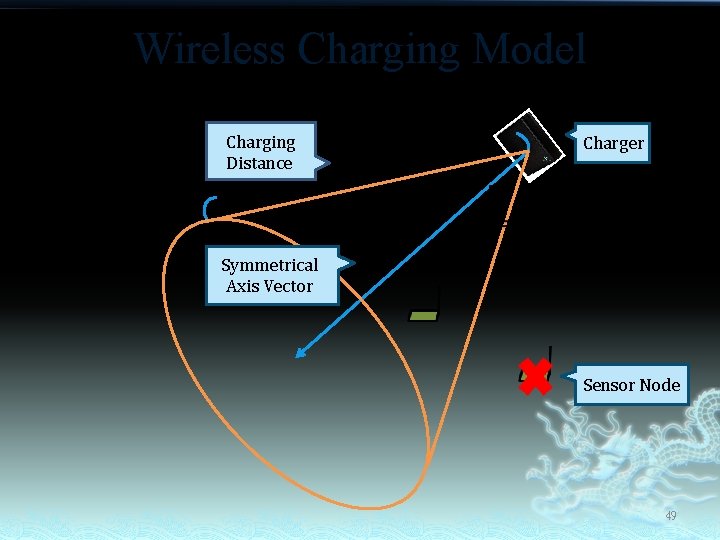 Wireless Charging Model

Charging Distance

Charger

Symmetrical Axis Vector

Sensor Node

49